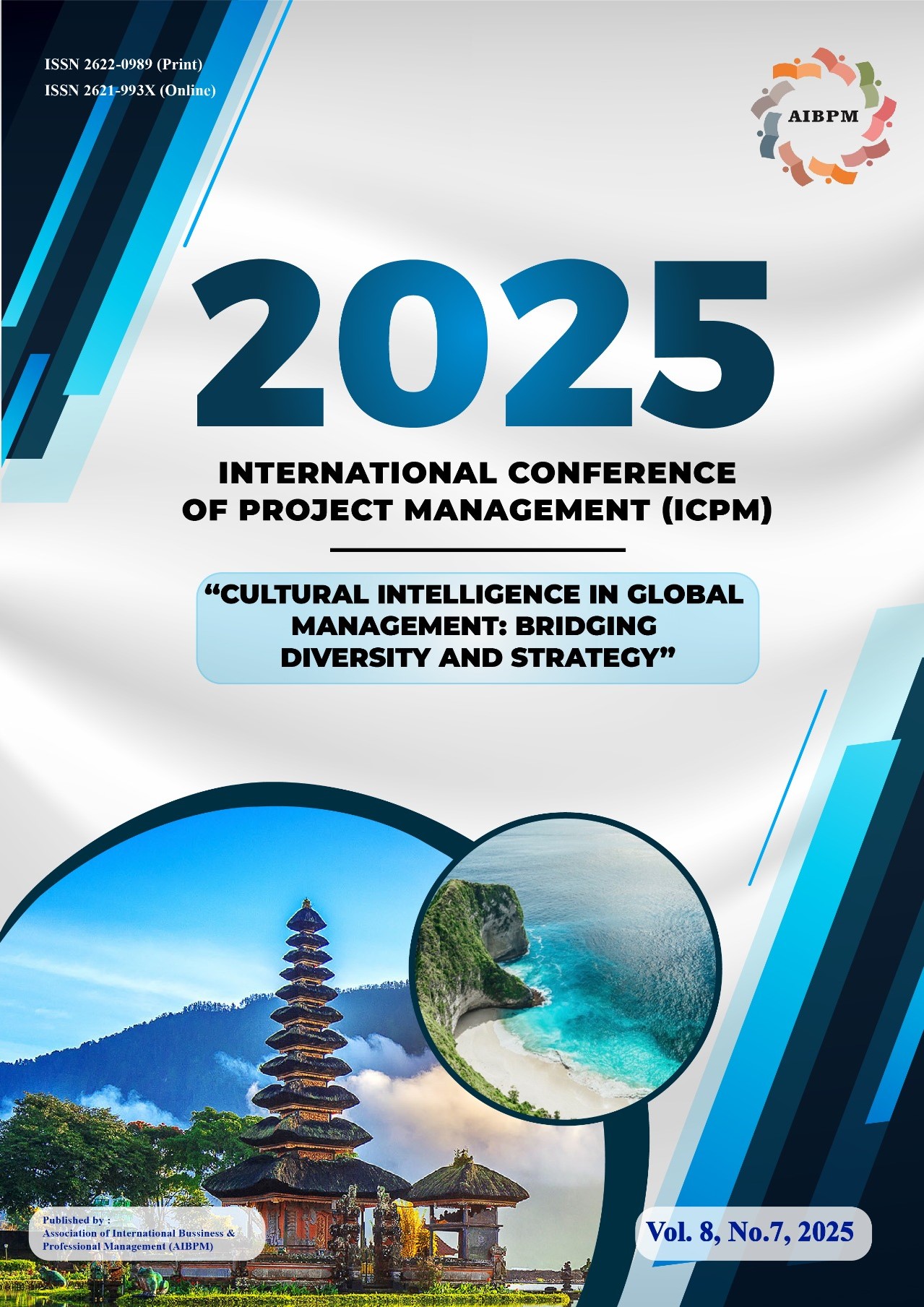 ISSN 2622-0989 (Print)
ISSN 2621-993X (Online)

AIBPM

2025

INTERNATIONAL CONFERENCE OF PROJECT MANAGEMENT (ICPM)

“CULTURAL INTELLIGENCE IN GLOBAL MANAGEMENT: BRIDGING DIVERSITY AND STRATEGY”

Published by :
Association of International Bussiness & Professional Management (AIBPM)

Vol. 8, No.7, 2025